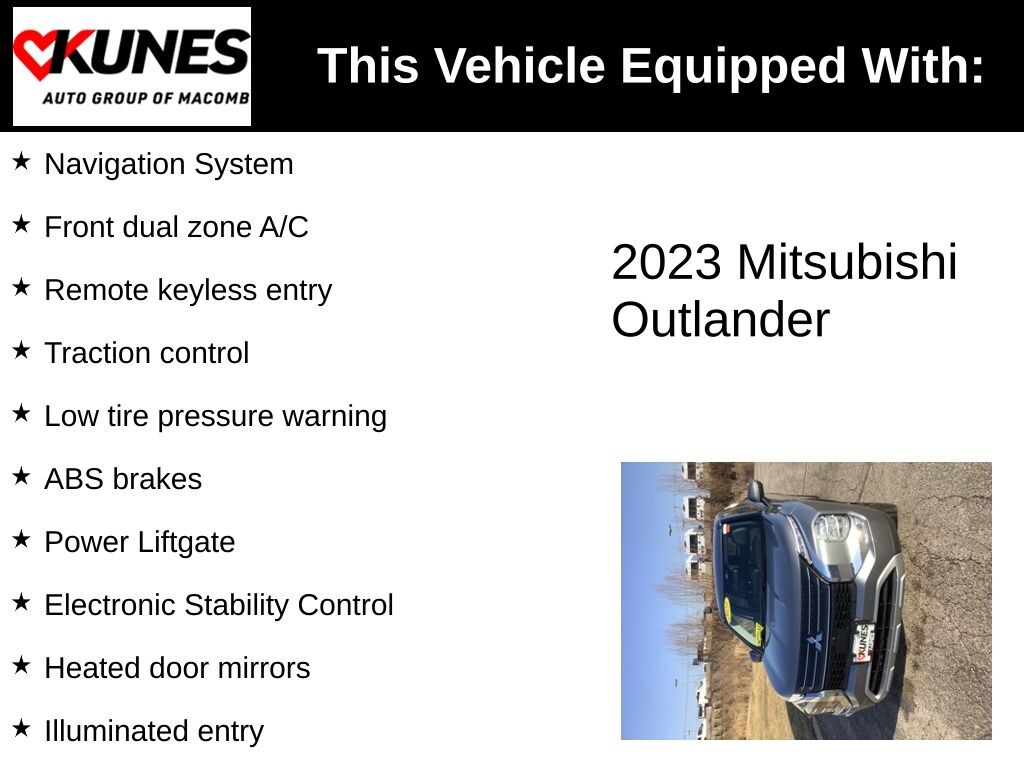 KUNES
AUTO GROUP OF MACOMB

This Vehicle Equipped With:

★ Navigation System

★ Front dual zone A/C

★ Remote keyless entry

★ Traction control

★ Low tire pressure warning

★ ABS brakes

★ Power Liftgate

★ Electronic Stability Control

★ Heated door mirrors

★ Illuminated entry

2023 Mitsubishi Outlander

KUNES